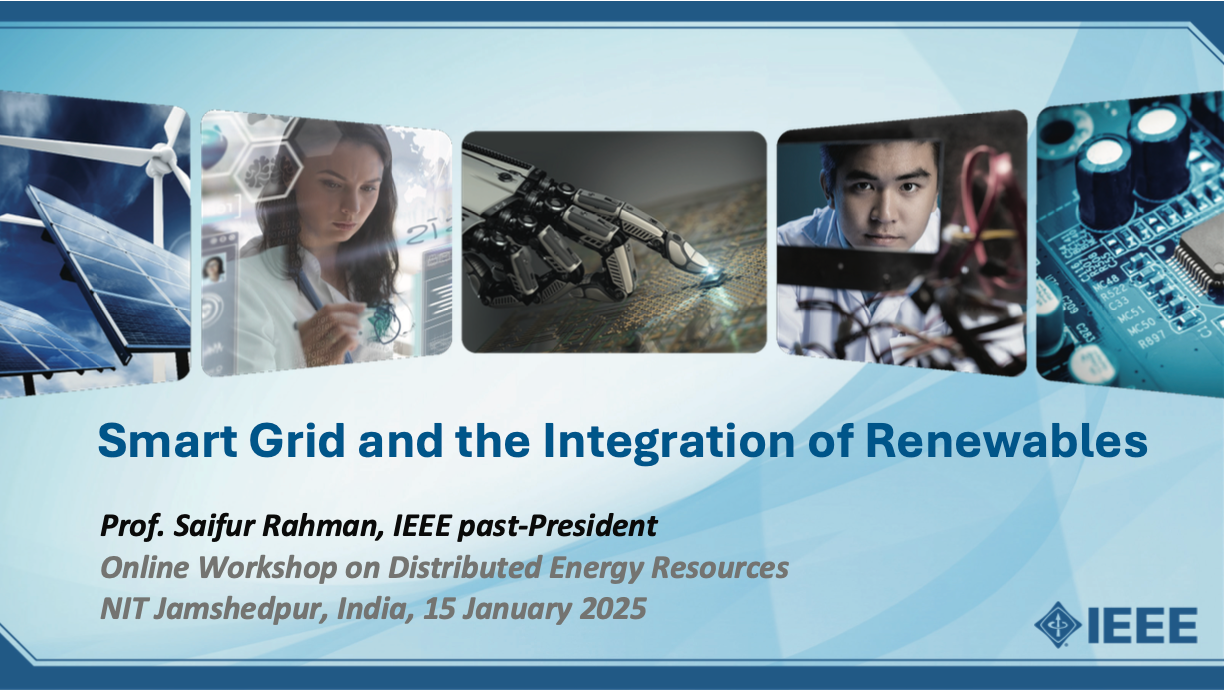 Smart Grid and the Integration of Renewables

Prof. Saifur Rahman, IEEE past-President
Online Workshop on Distributed Energy Resources
NIT Jamshedpur, India, 15 January 2025

IEEE